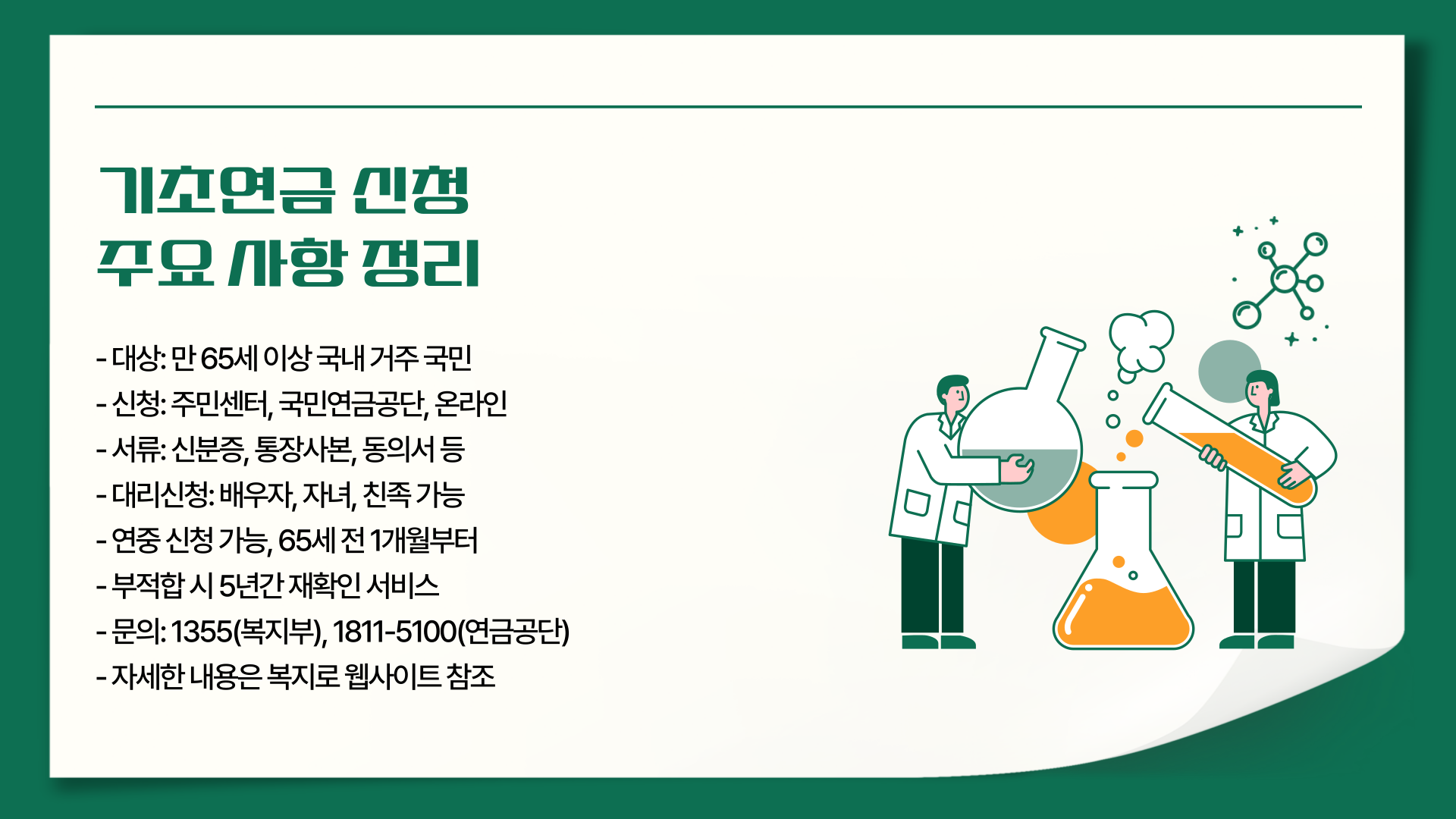 기초연금 신청
주요 사항 정리

- 대상: 만 65세 이상 국내 거주 국민
- 신청: 주민센터, 국민연금공단, 온라인
- 서류: 신분증, 통장사본, 동의서 등
- 대리신청: 배우자, 자녀, 친족 가능
- 연중 신청 가능, 65세 전 1개월부터
- 부적합 시 5년간 재확인 서비스
- 문의: 1355(복지부), 1811-5100(연금공단)
- 자세한 내용은 복지로 웹사이트 참조